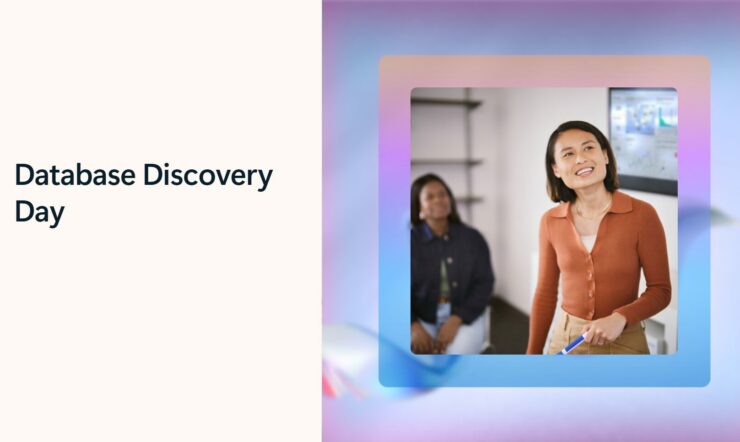 Database Discovery Day